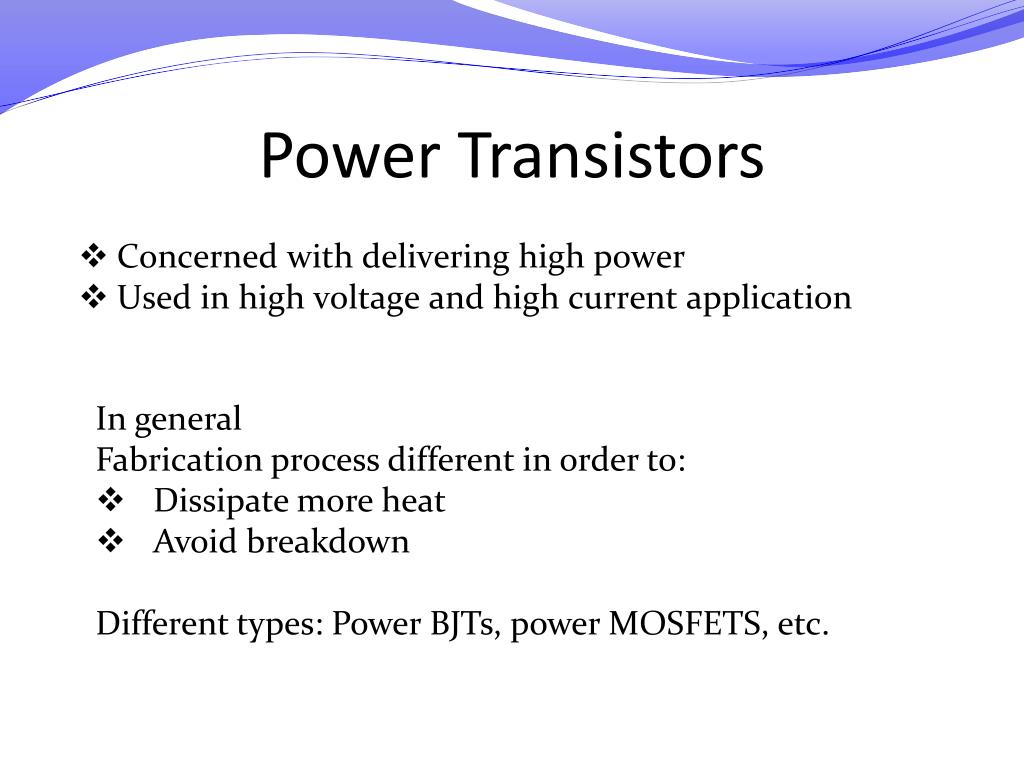 Power Transistors

❖ Concerned with delivering high power
❖ Used in high voltage and high current application

In general
Fabrication process different in order to:
❖ Dissipate more heat
❖ Avoid breakdown

Different types: Power BJTs, power MOSFETS, etc.